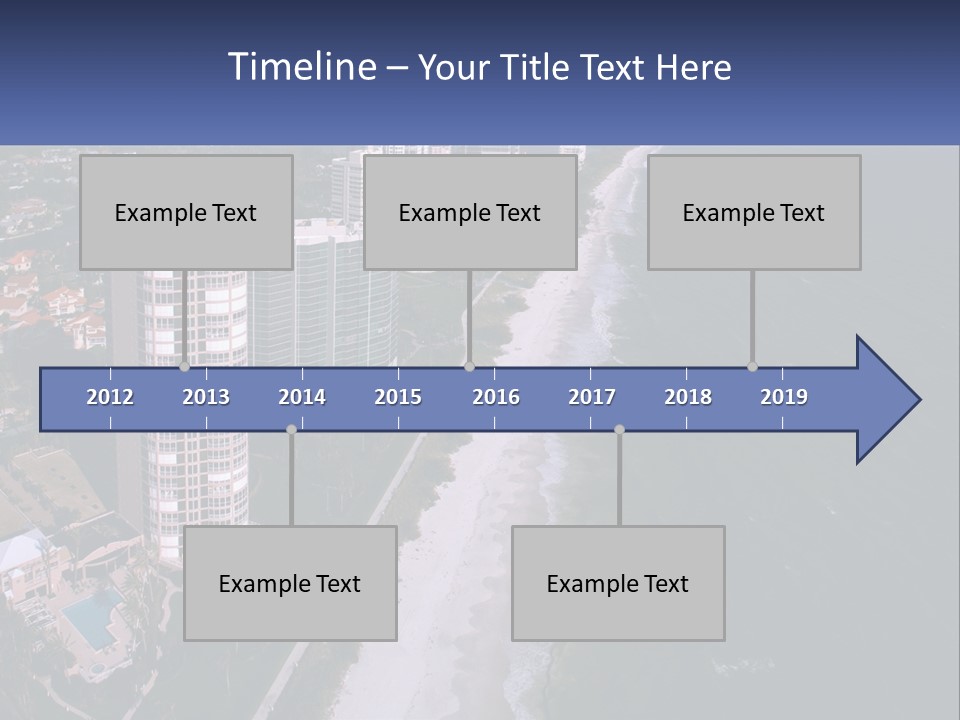 Timeline – Your Title Text Here

Example Text

Example Text

Example Text

2012 2013 2014 2015 2016 2017 2018 2019

Example Text

Example Text